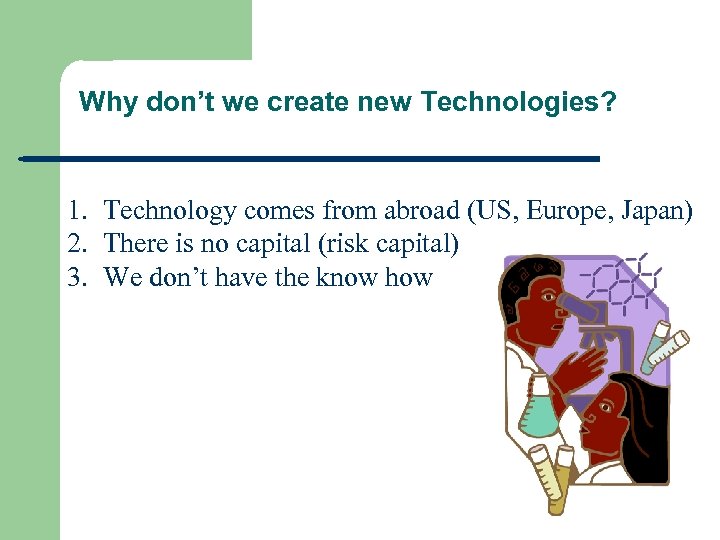 Why don’t we create new Technologies?

1. Technology comes from abroad (US, Europe, Japan)
2. There is no capital (risk capital)
3. We don’t have the know how